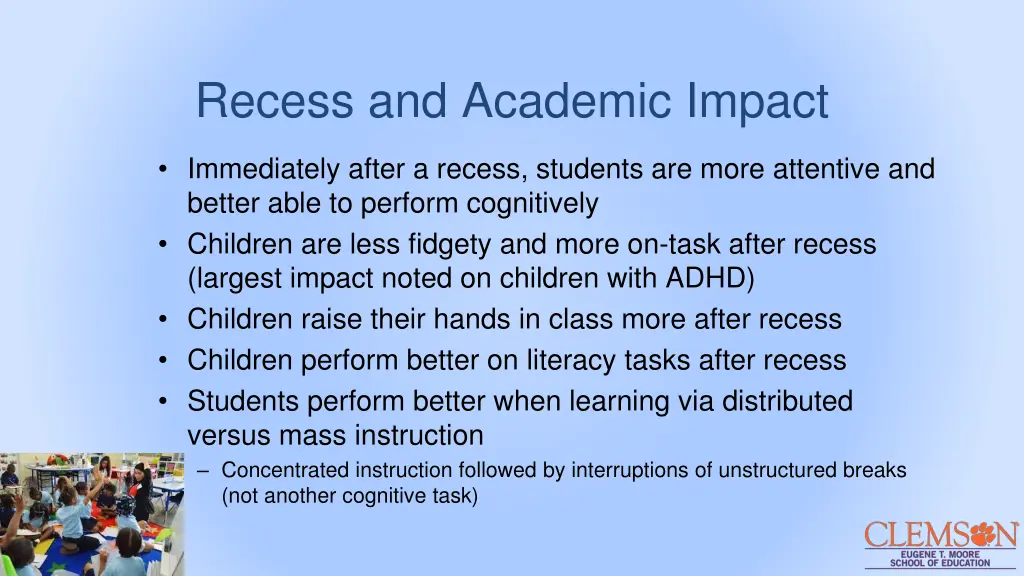 Recess and Academic Impact

• Immediately after a recess, students are more attentive and better able to perform cognitively
• Children are less fidgety and more on-task after recess (largest impact noted on children with ADHD)
• Children raise their hands in class more after recess
• Children perform better on literacy tasks after recess
• Students perform better when learning via distributed versus mass instruction
– Concentrated instruction followed by interruptions of unstructured breaks (not another cognitive task)

CLEMSON
EUGENE T. MOORE SCHOOL OF EDUCATION